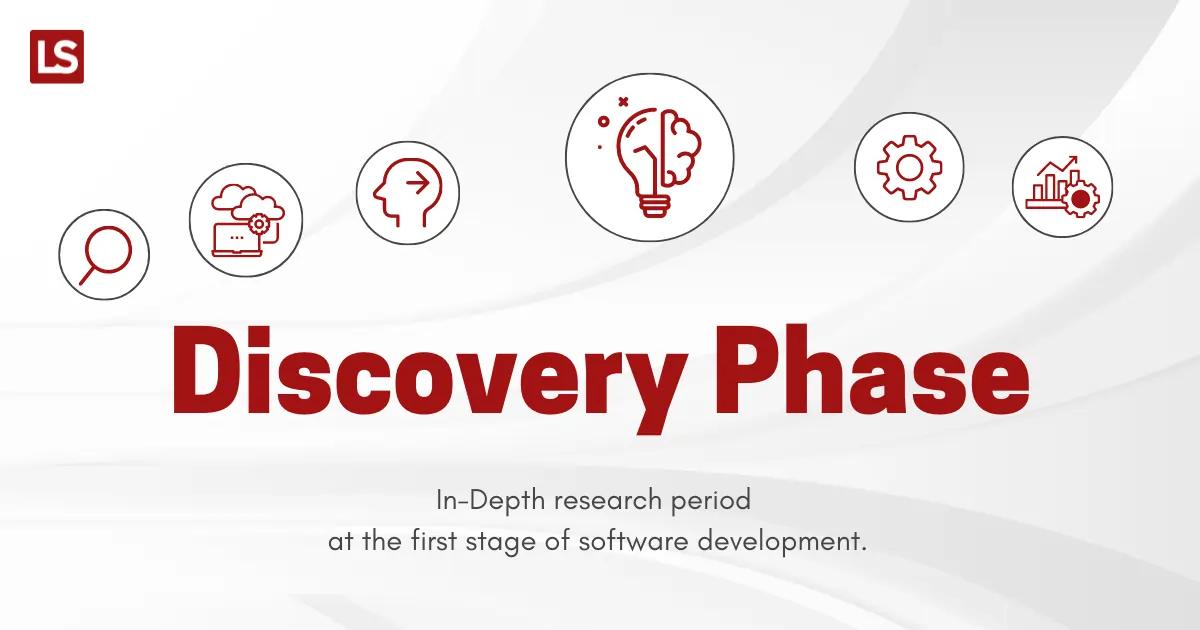 LS

Discovery Phase

In-Depth research period at the first stage of software development.